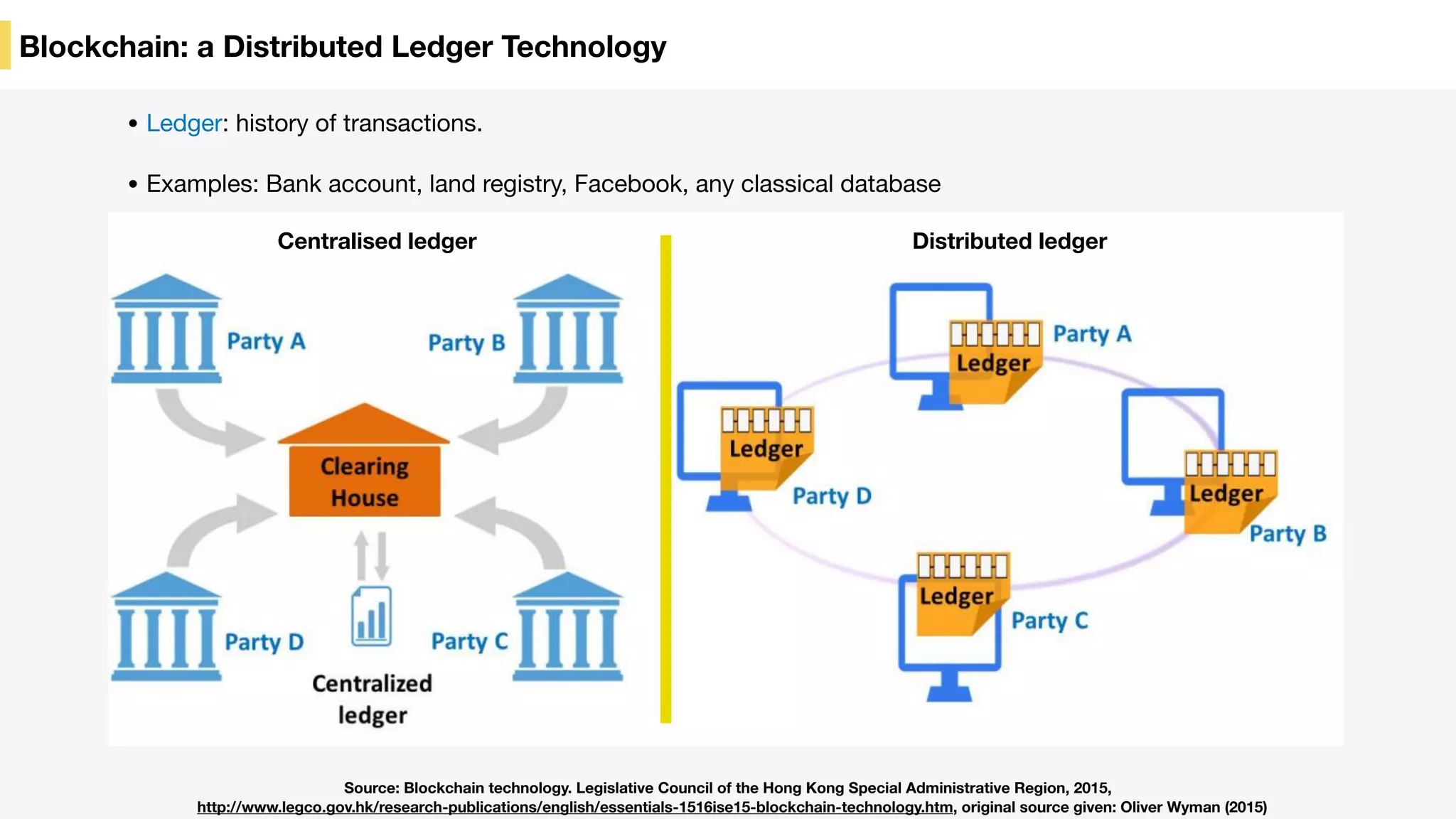 Blockchain: a Distributed Ledger Technology

• Ledger: history of transactions.

• Examples: Bank account, land registry, Facebook, any classical database

Centralised ledger

Party A

Party B

Clearing House

Party D

Party C

Centralized ledger

Distributed ledger

Ledger

Party A

Ledger

Party D

Ledger

Party B

Ledger

Party C

Source: Blockchain technology. Legislative Council of the Hong Kong Special Administrative Region, 2015, http://www.legco.gov.hk/research-publications/english/essentials-1516ise15-blockchain-technology.htm, original source given: Oliver Wyman (2015)